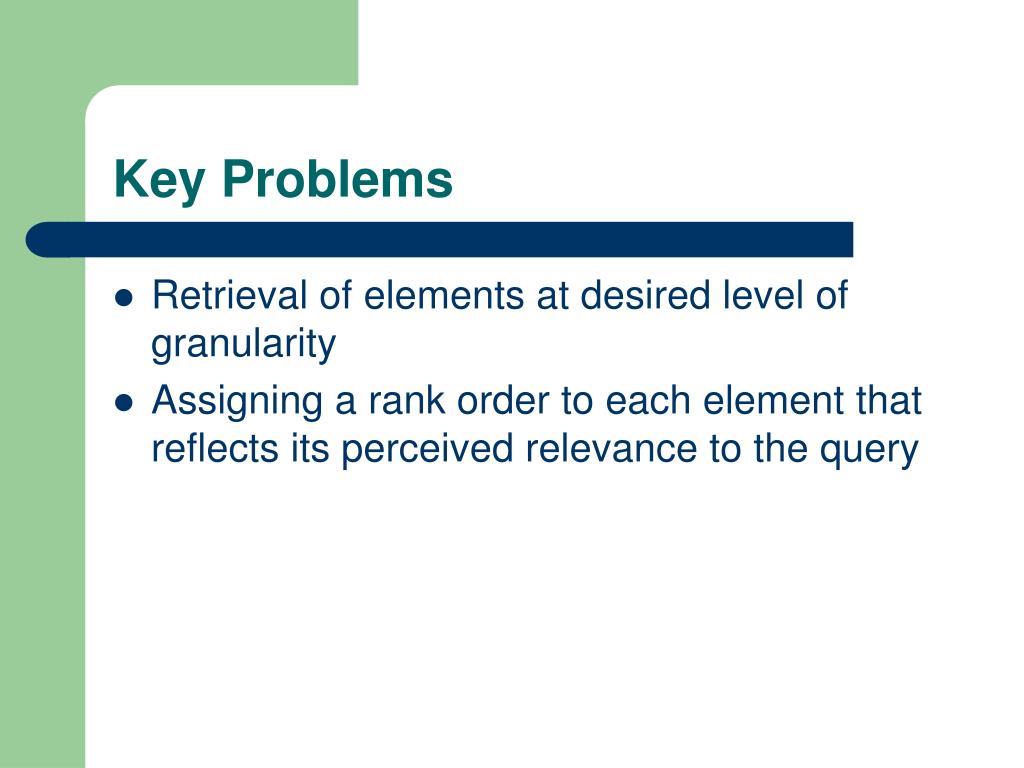 Key Problems

- Retrieval of elements at desired level of granularity
- Assigning a rank order to each element that reflects its perceived relevance to the query